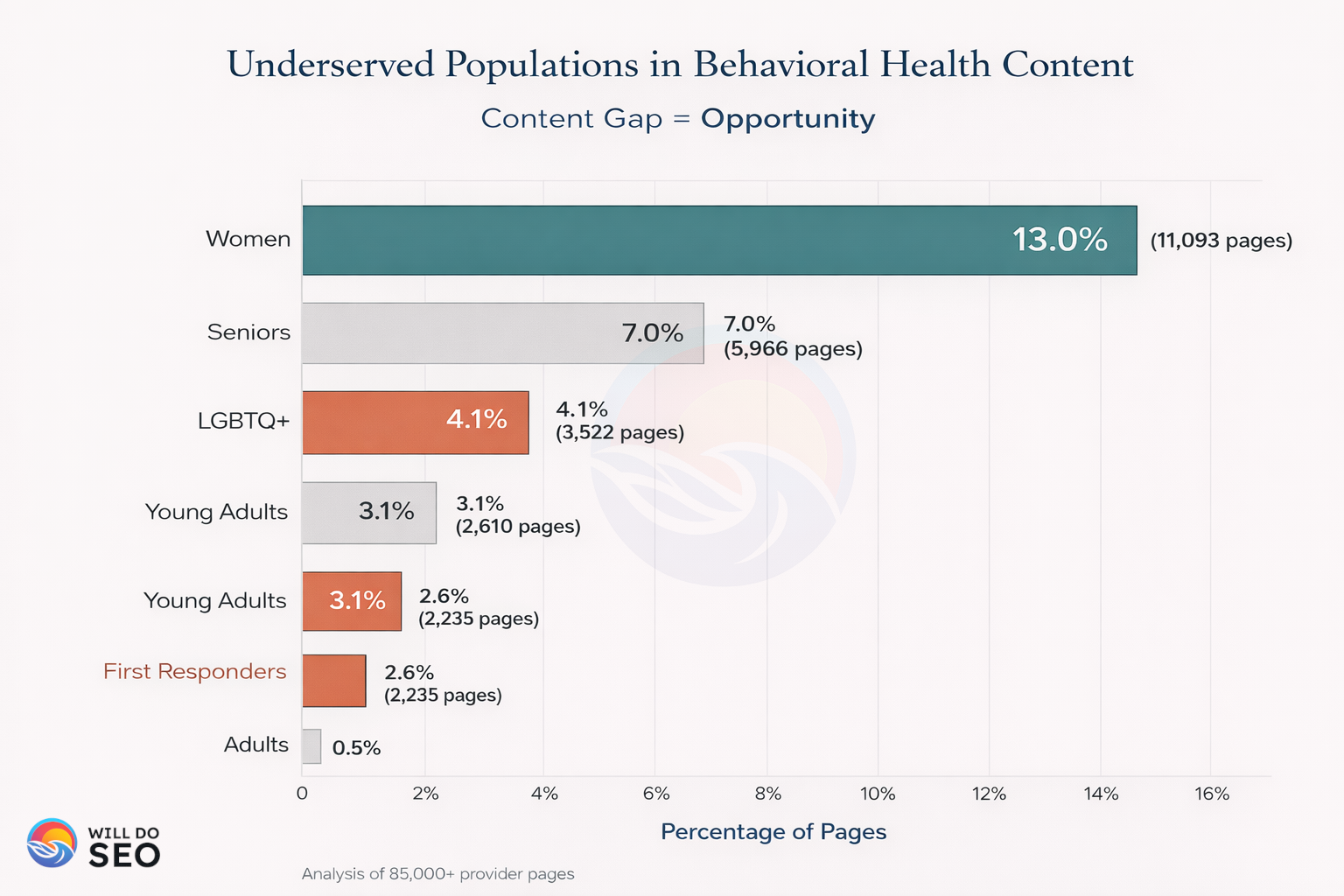 Underserved Populations in Behavioral Health Content

Content Gap = Opportunity

Women 13.0% (11,093 pages)

Seniors 7.0% 7.0% (5,966 pages)

LGBTQ+ 4.1% 4.1% (3,522 pages)

Young Adults 3.1% 3.1% (2,610 pages)

Young Adults 3.1% 2.6% (2,235 pages)

First Responders 2.6% (2,235 pages)

Adults 0.5%

0 2% 4% 6% 8% 10% 12% 14% 16%

Percentage of Pages

WILL DO SEO

Analysis of 85,000+ provider pages